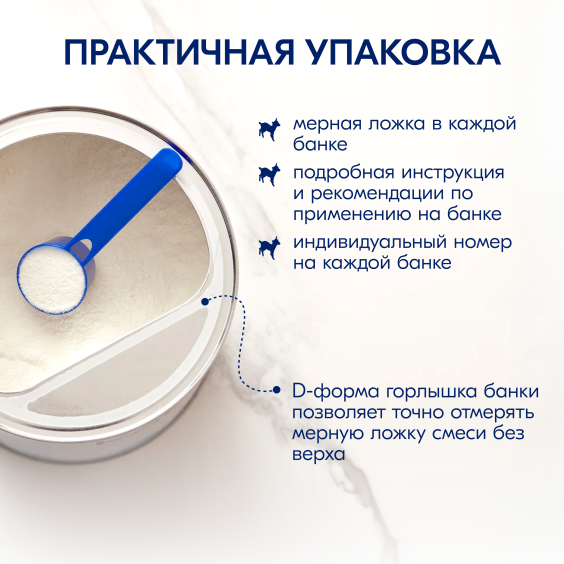 ПРАКТИЧНАЯ УПАКОВКА

мерная ложка в каждой банке

подробная инструкция и рекомендации по применению на банке

индивидуальный номер на каждой банке

D-форма горлышка банки позволяет точно отмерять мерную ложку смеси без верха